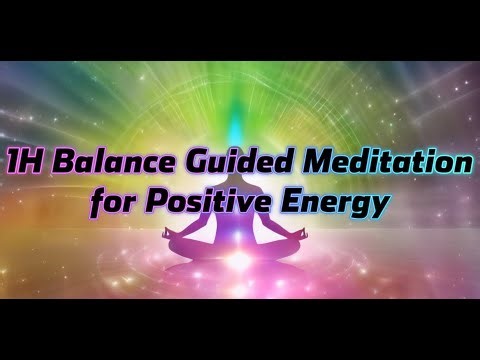 1H Balance Guided Meditation for Positive Energy